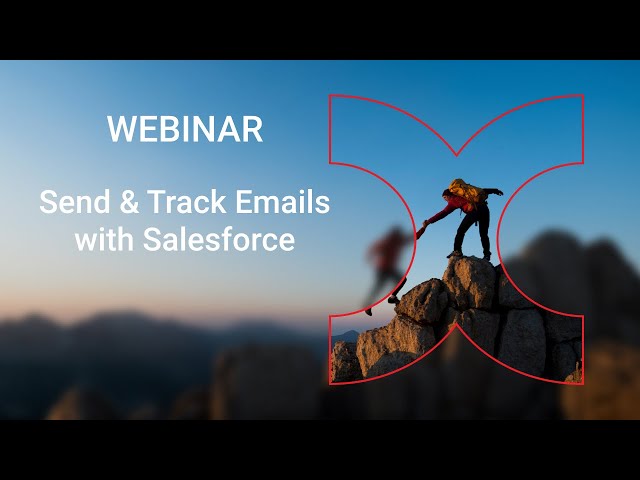 WEBINAR

Send & Track Emails with Salesforce